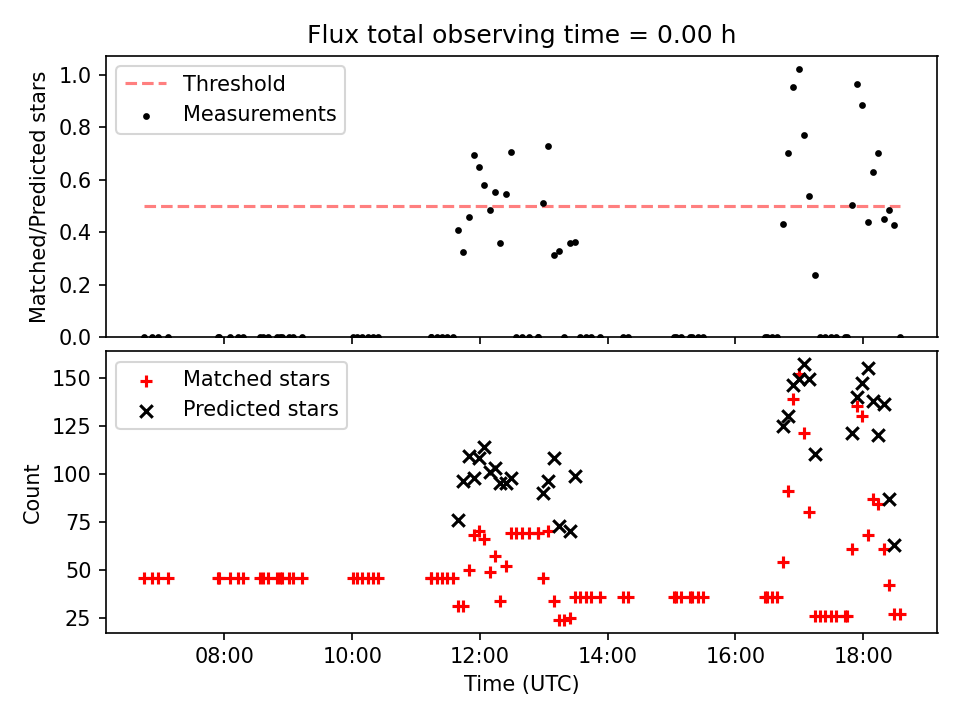 Flux total observing time = 0.00 h

Threshold
Measurements

Matched/Predicted stars

1.0
0.8
0.6
0.4
0.2
0.0

Matched stars
Predicted stars

Count

150
125
100
75
50
25

08:00
10:00
12:00
14:00
16:00
18:00

Time (UTC)